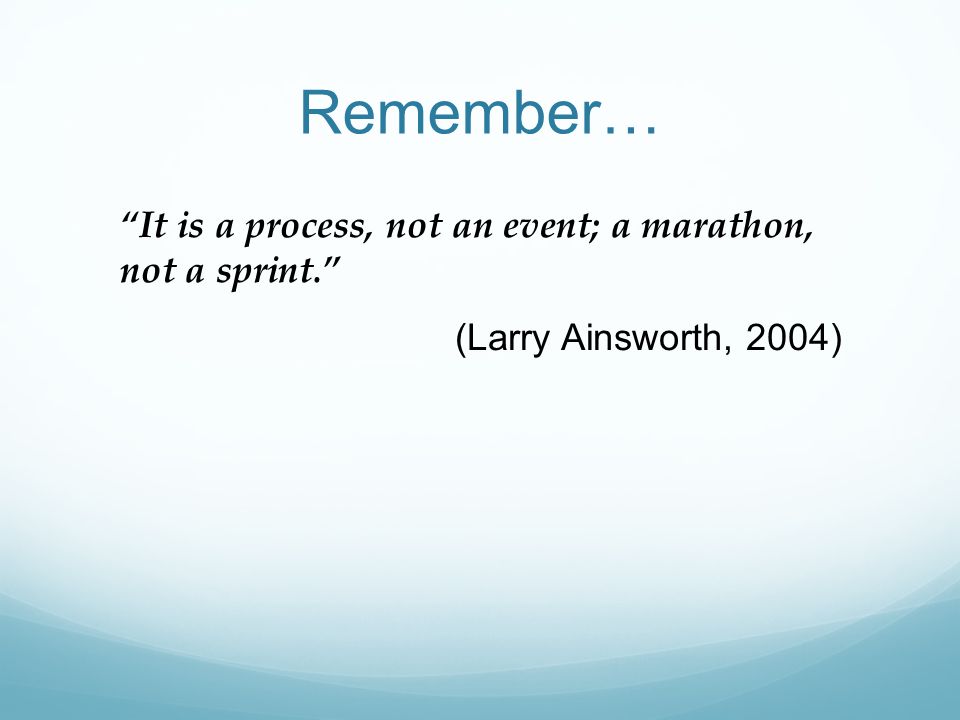 Remember…

“It is a process, not an event; a marathon, not a sprint.”

(Larry Ainsworth, 2004)